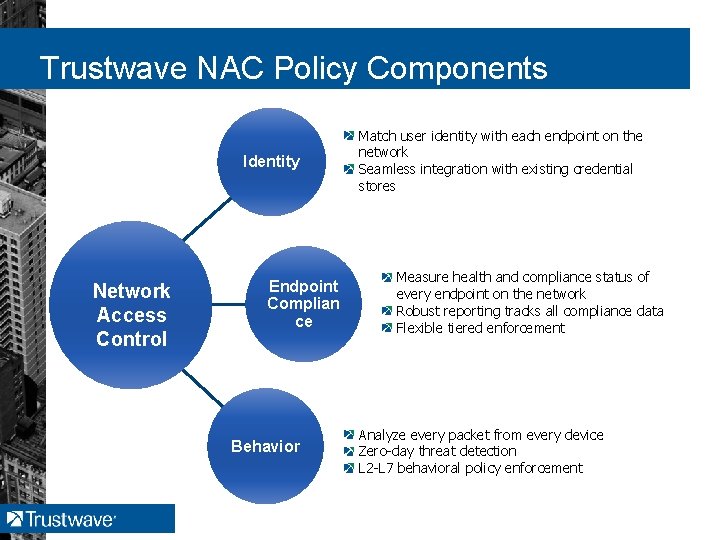 Trustwave NAC Policy Components

Network Access Control

Identity

Match user identity with each endpoint on the network
Seamless integration with existing credential stores

Endpoint Complian ce

Measure health and compliance status of every endpoint on the network
Robust reporting tracks all compliance data
Flexible tiered enforcement

Behavior

Analyze every packet from every device
Zero-day threat detection
L2-L7 behavioral policy enforcement

Trustwave